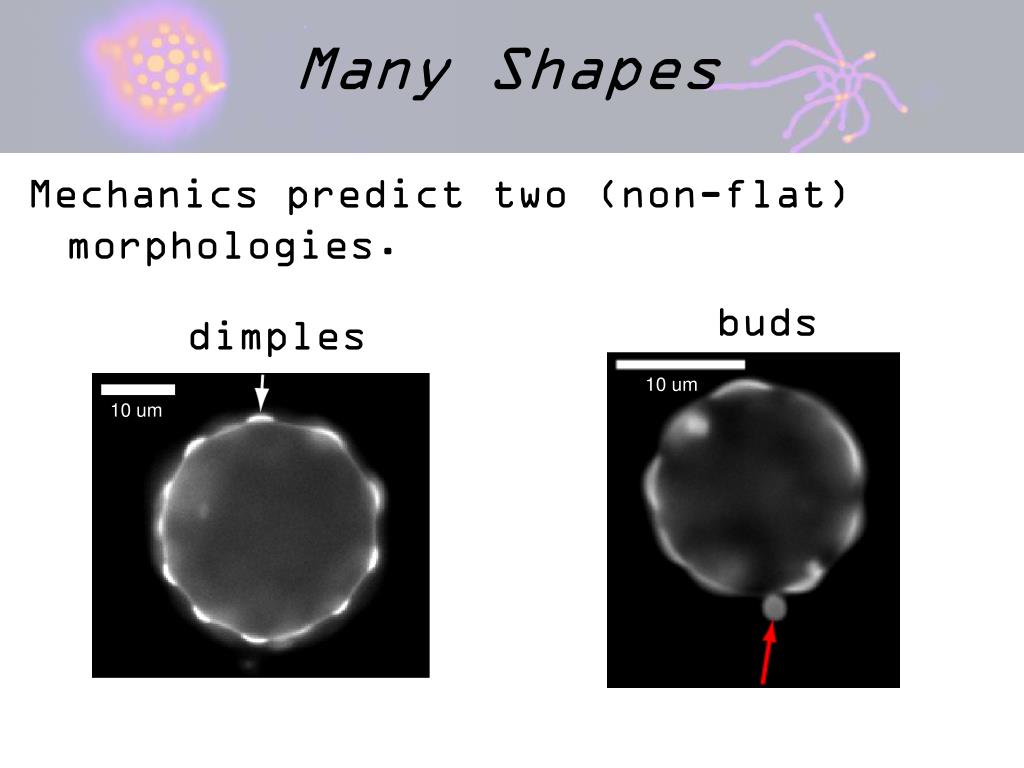 Many Shapes

Mechanics predict two (non-flat) morphologies.

dimples

10 um

buds

10 um